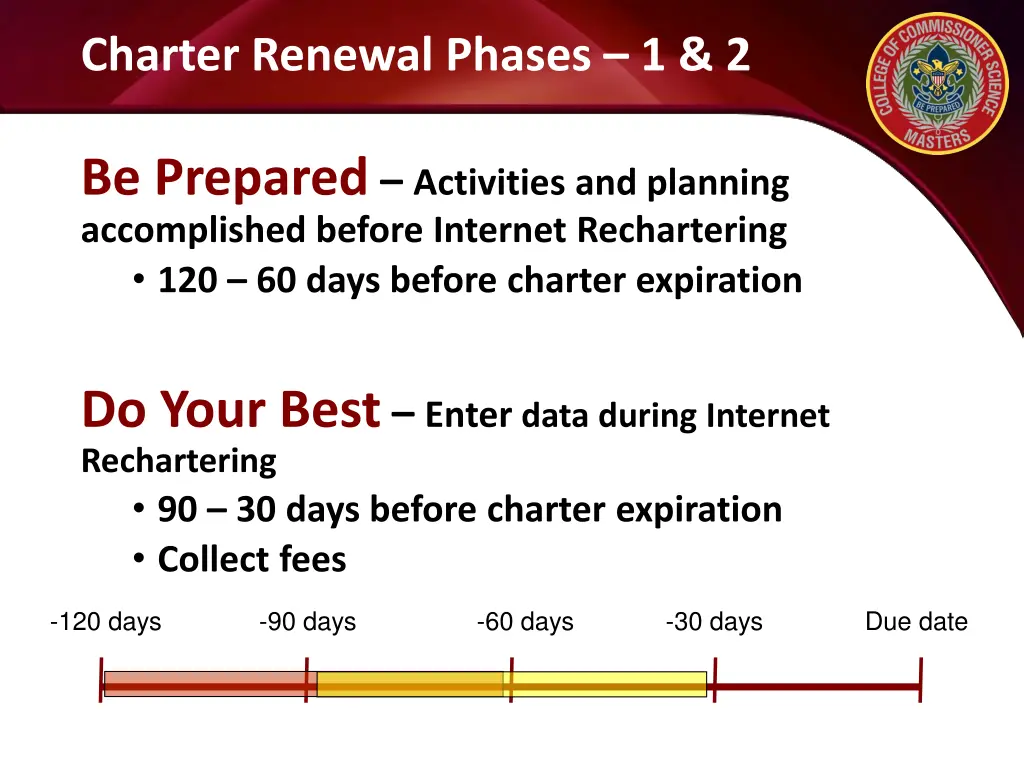 Charter Renewal Phases – 1 & 2

COLLEGE OF COMMISSIONER SCIENCE
BE PREPARED
MASTERS

Be Prepared – Activities and planning accomplished before Internet Rechartering

• 120 – 60 days before charter expiration

Do Your Best – Enter data during Internet Rechartering

• 90 – 30 days before charter expiration
• Collect fees

-120 days
-90 days
-60 days
-30 days
Due date